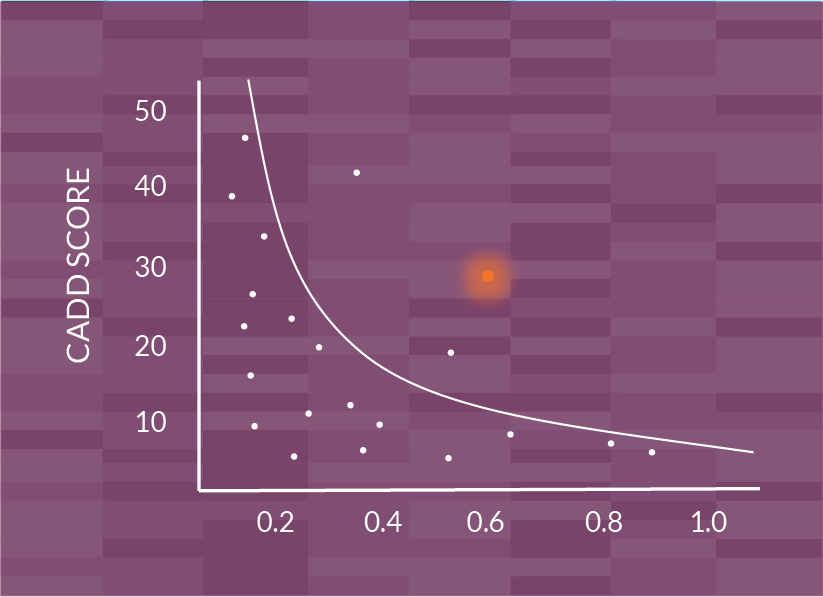 CADD SCORE

50
40
30
20
10

0.2
0.4
0.6
0.8
1.0